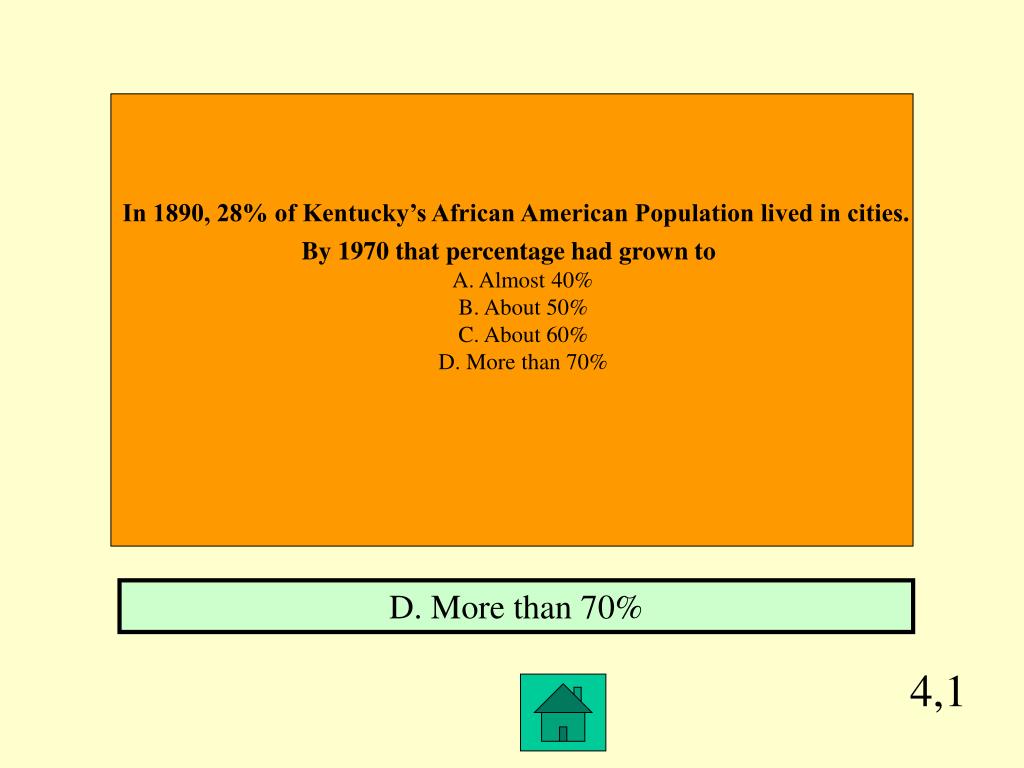 In 1890, 28% of Kentucky's African American Population lived in cities. By 1970 that percentage had grown to

A. Almost 40%
B. About 50%
C. About 60%
D. More than 70%

D. More than 70%

4,1